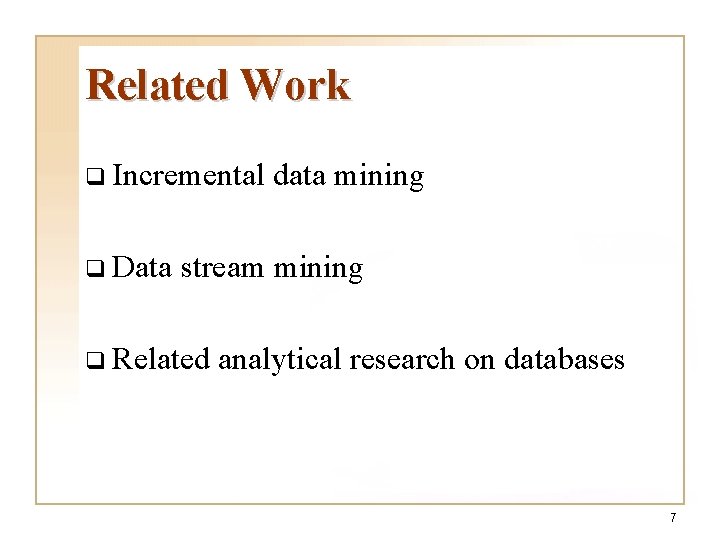 Related Work

❑ Incremental data mining

❑ Data stream mining

❑ Related analytical research on databases

7